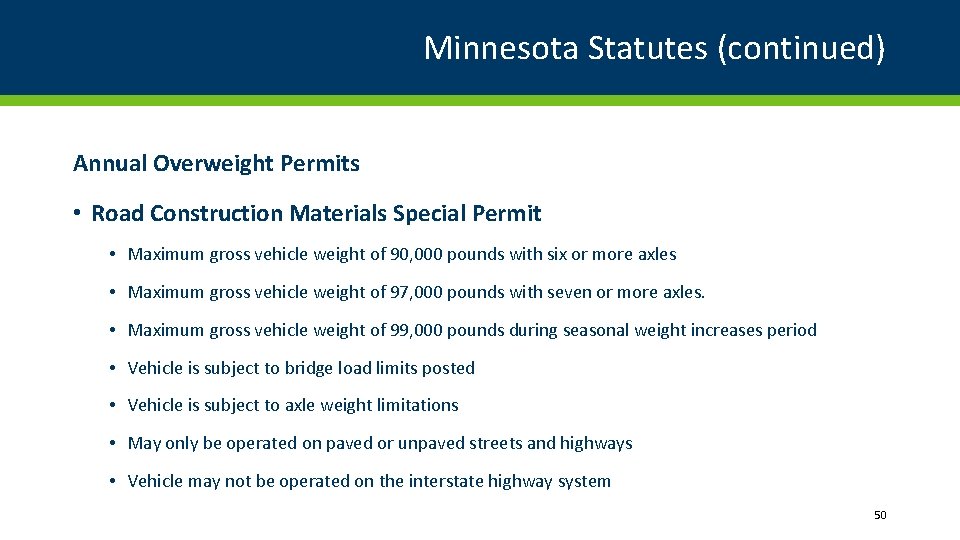 Minnesota Statutes (continued)

Annual Overweight Permits

• Road Construction Materials Special Permit

• Maximum gross vehicle weight of 90,000 pounds with six or more axles

• Maximum gross vehicle weight of 97,000 pounds with seven or more axles.

• Maximum gross vehicle weight of 99,000 pounds during seasonal weight increases period

• Vehicle is subject to bridge load limits posted

• Vehicle is subject to axle weight limitations

• May only be operated on paved or unpaved streets and highways

• Vehicle may not be operated on the interstate highway system

50